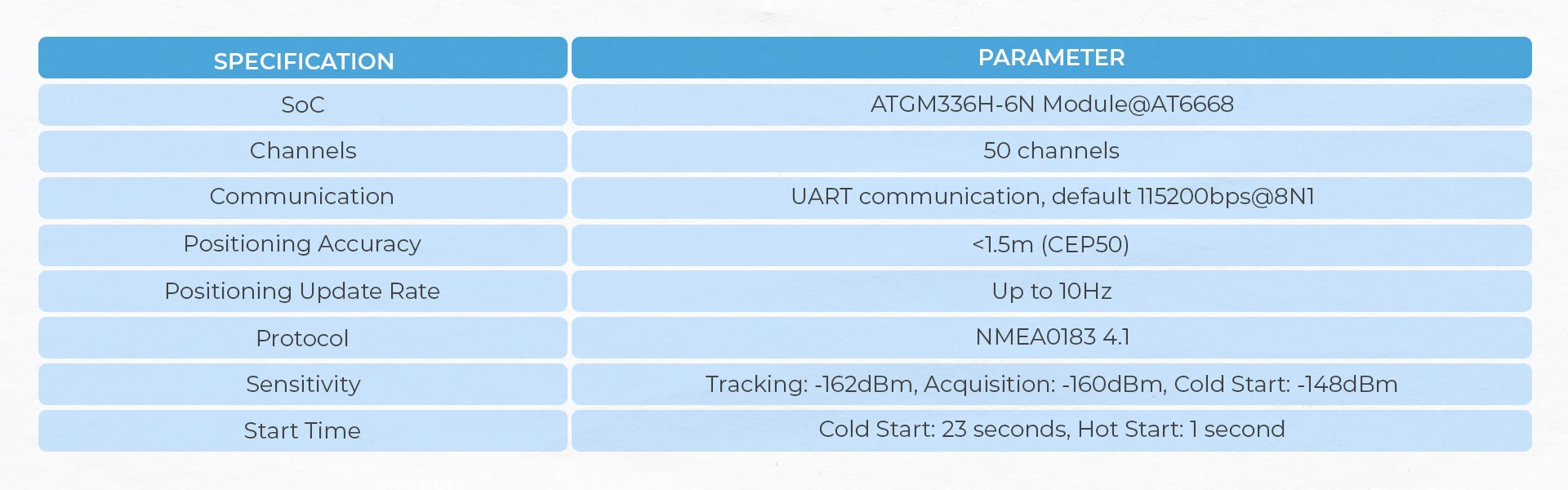 | SPECIFICATION | PARAMETER |
|---|---|
| SoC | ATGM336H-6N Module@AT6668 |
| Channels | 50 channels |
| Communication | UART communication, default 115200bps@8N1 |
| Positioning Accuracy | <1.5m (CEP50) |
| Positioning Update Rate | Up to 10Hz |
| Protocol | NMEA0183 4.1 |
| Sensitivity | Tracking: -162dBm, Acquisition: -160dBm, Cold Start: -148dBm |
| Start Time | Cold Start: 23 seconds, Hot Start: 1 second |